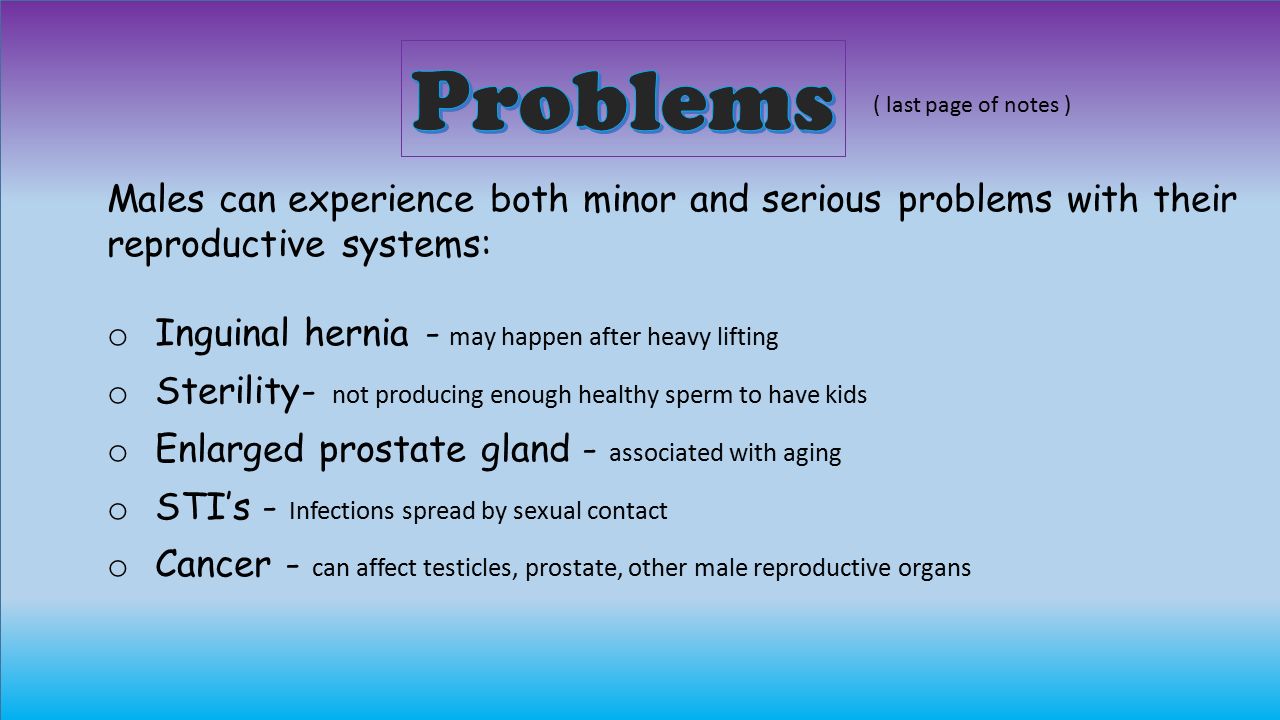 Problems

( last page of notes )

Males can experience both minor and serious problems with their reproductive systems:

o Inguinal hernia - may happen after heavy lifting
o Sterility- not producing enough healthy sperm to have kids
o Enlarged prostate gland - associated with aging
o STI's - Infections spread by sexual contact
o Cancer - can affect testicles, prostate, other male reproductive organs